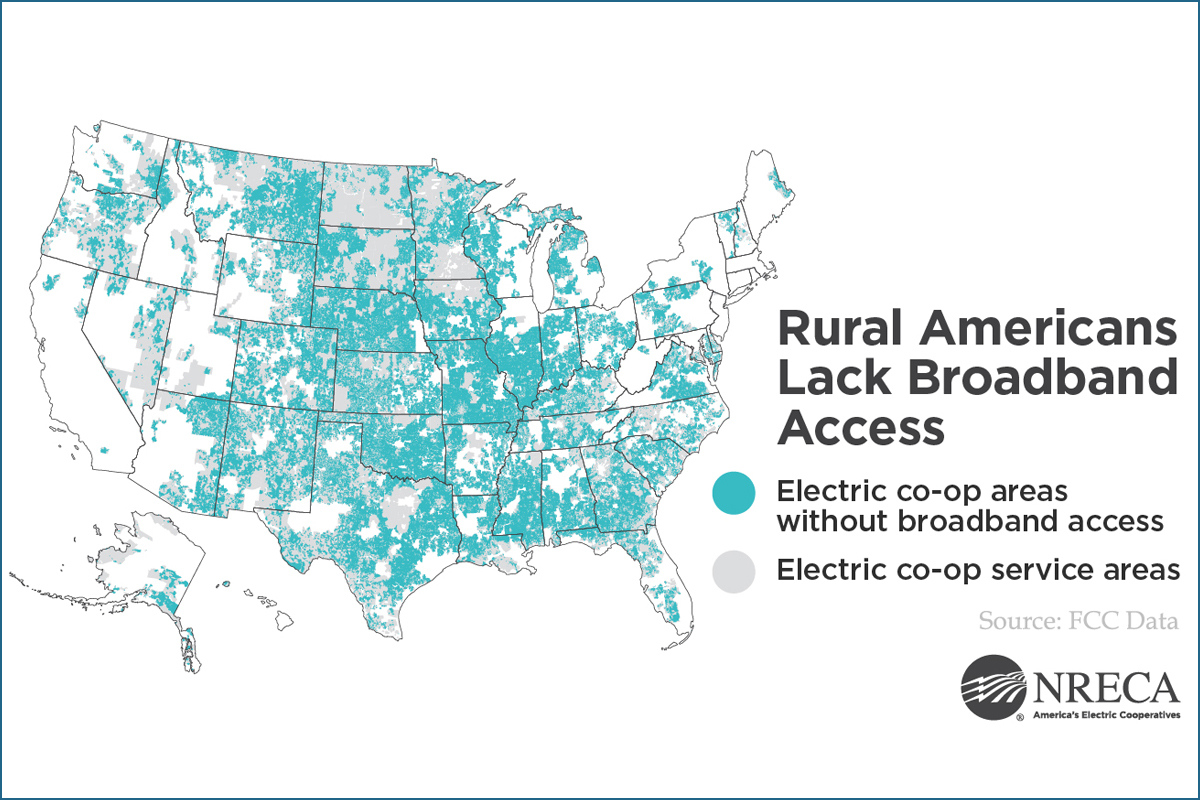 Rural Americans Lack Broadband Access

Electric co-op areas without broadband access

Electric co-op service areas

Source: FCC Data

NRECA
America's Electric Cooperatives